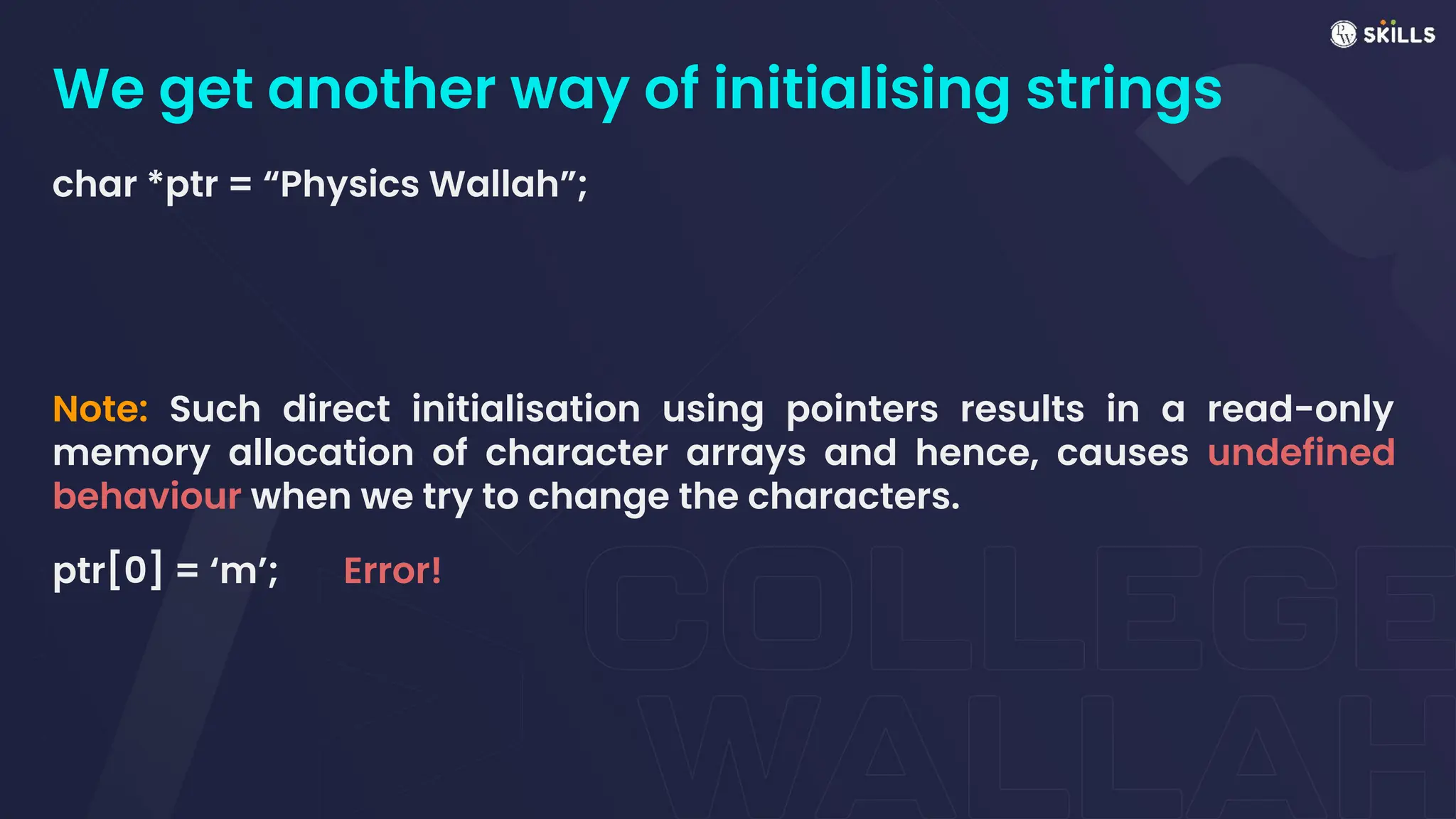 PW SKILLS

We get another way of initialising strings

char *ptr = “Physics Wallah”;

Note: Such direct initialisation using pointers results in a read-only memory allocation of character arrays and hence, causes undefined behaviour when we try to change the characters.

ptr[0] = ‘m’; Error!

COLLEGE WALLAH